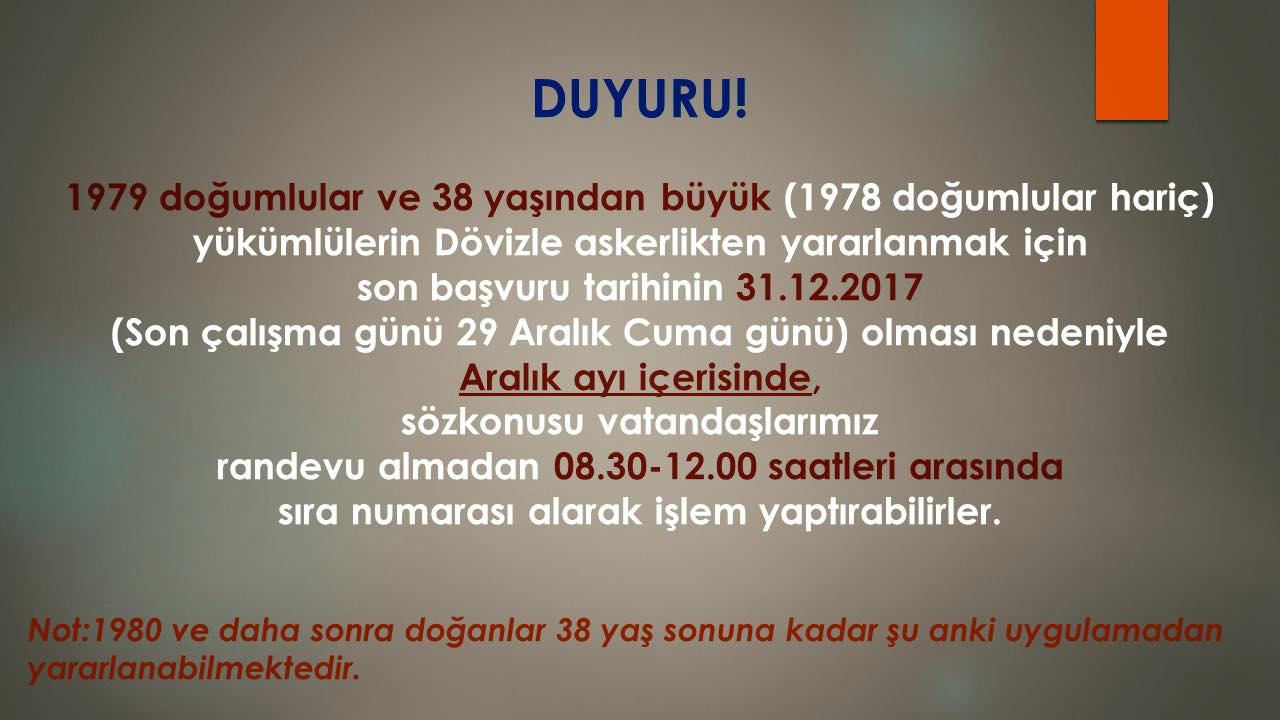 DUYURU!

1979 doğumlular ve 38 yaşından büyük (1978 doğumlular hariç) yükümlülerin Dövizle askerlikten yararlanmak için son başvuru tarihinin 31.12.2017 (Son çalışma günü 29 Aralık Cuma günü) olması nedeniyle Aralık ayı içerisinde, sözkonusu vatandaşlarımız randevu almadan 08.30-12.00 saatleri arasında sıra numarası alarak işlem yaptırabilirler.

Not:1980 ve daha sonra doğanlar 38 yaş sonuna kadar şu anki uygulamadan yararlanabilmektedir.